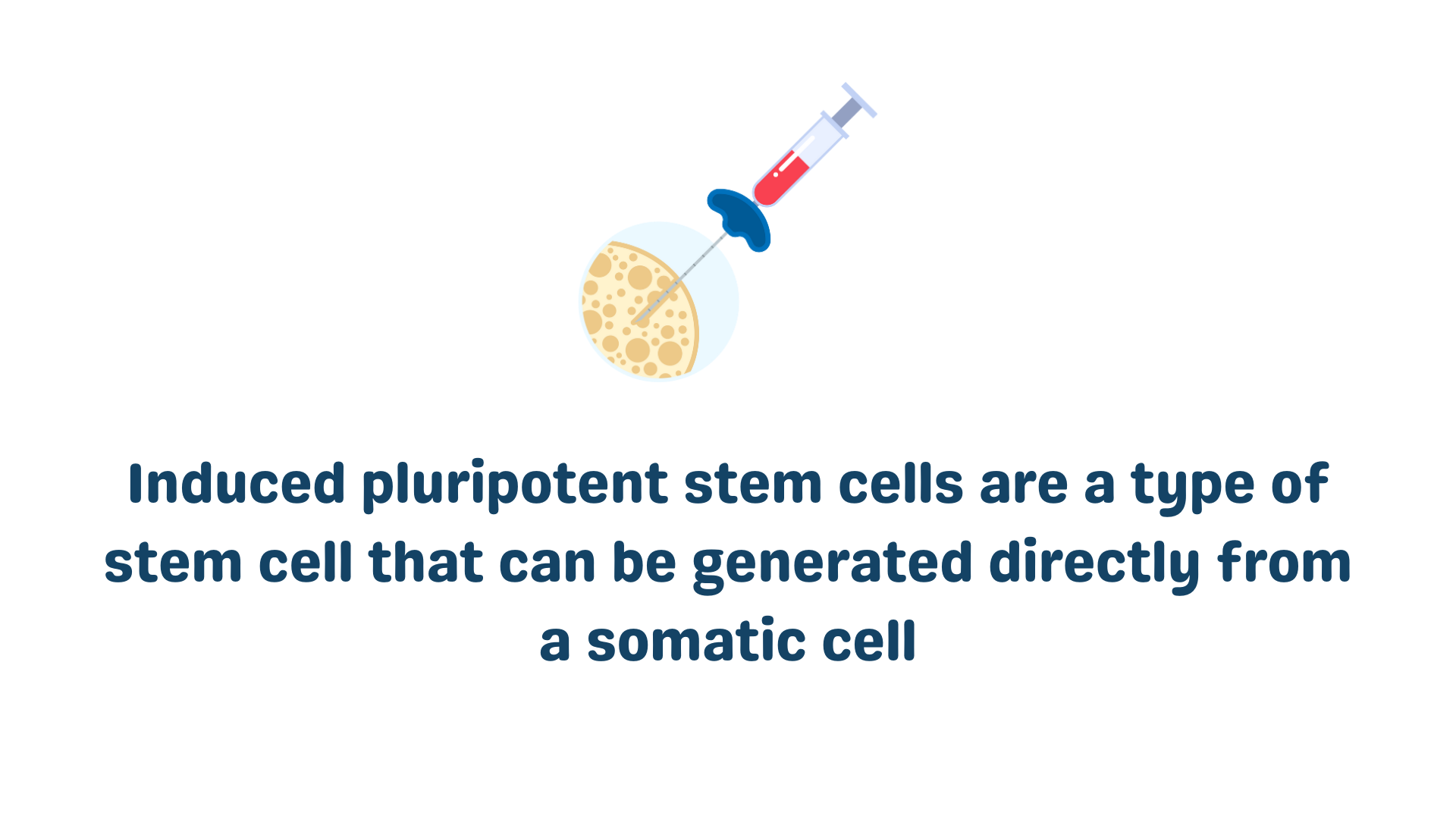 Induced pluripotent stem cells are a type of stem cell that can be generated directly from a somatic cell